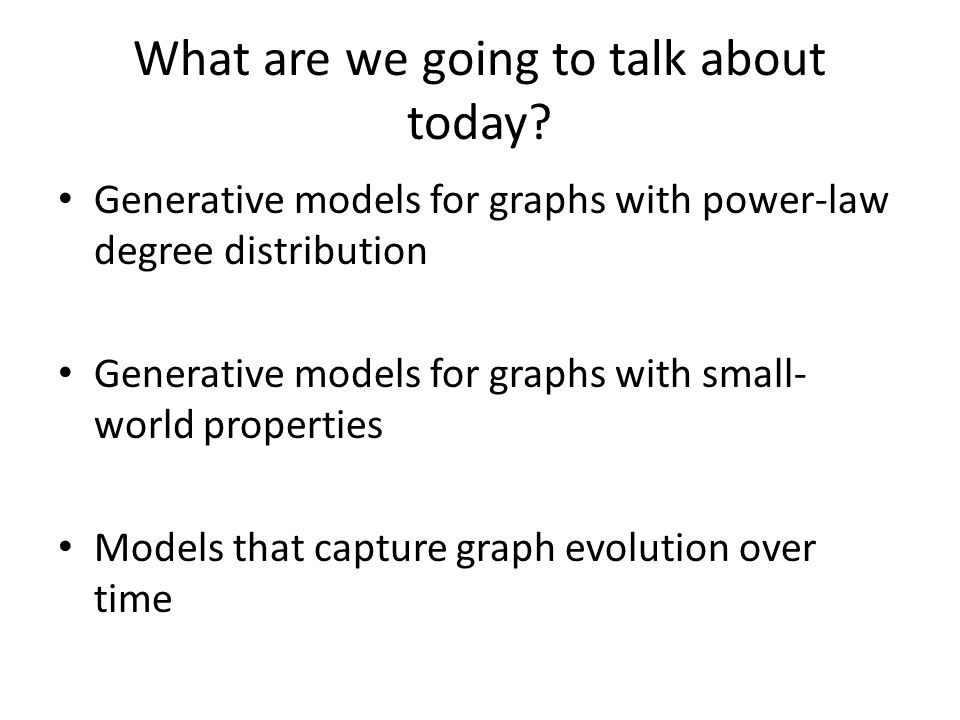 What are we going to talk about today?

• Generative models for graphs with power-law degree distribution

• Generative models for graphs with small-world properties

• Models that capture graph evolution over time